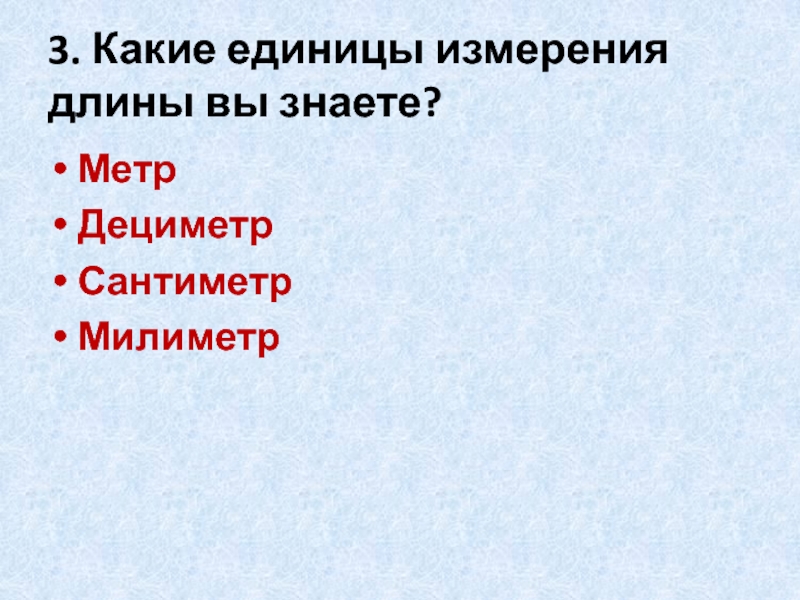 3. Какие единицы измерения длины вы знаете?

• Метр
• Дециметр
• Сантиметр
• Милиметр